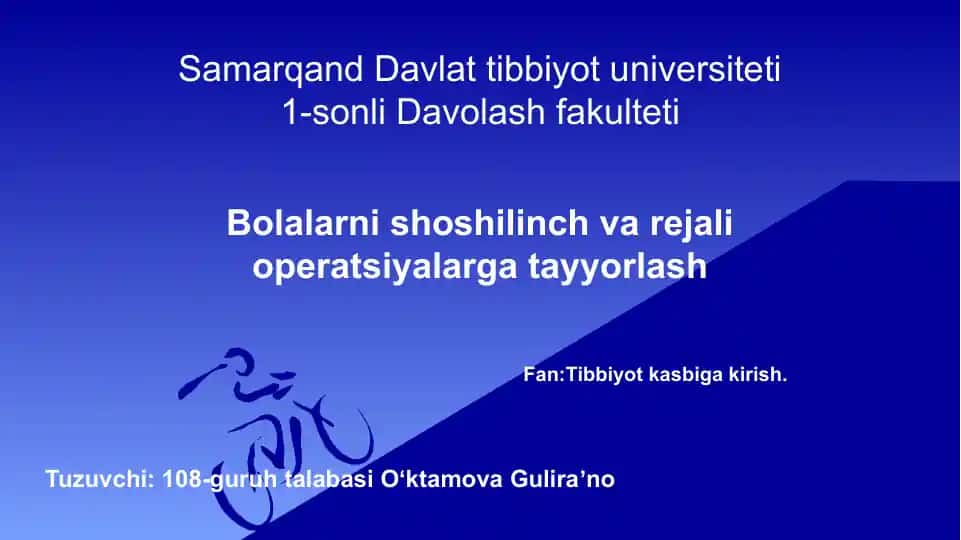 Samarqand Davlat tibbiyot universiteti
1-sonli Davolash fakulteti

Bolalarni shoshilinch va rejali operatsiyalarga tayyorlash

Fan:Tibbiyot kasbiga kirish.

Tuzuvchi: 108-guruh talabasi O‘ktamova Gulira’no